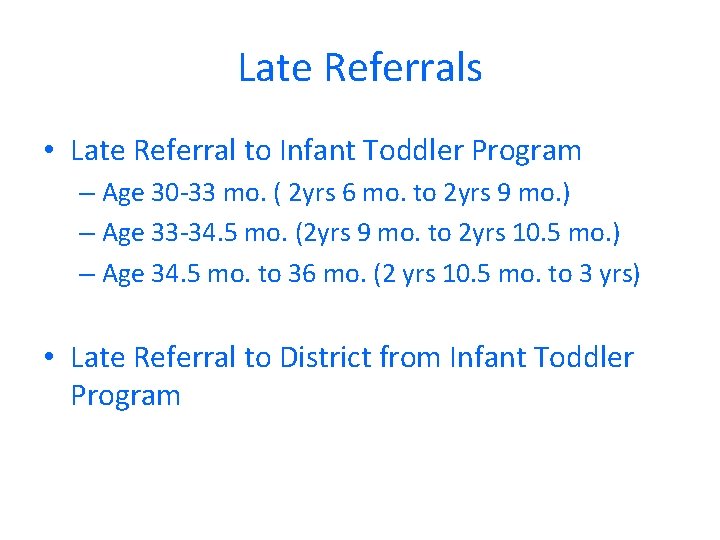 Late Referrals

• Late Referral to Infant Toddler Program
– Age 30-33 mo. ( 2yrs 6 mo. to 2yrs 9 mo.)
– Age 33-34.5 mo. (2yrs 9 mo. to 2yrs 10.5 mo.)
– Age 34.5 mo. to 36 mo. (2 yrs 10.5 mo. to 3 yrs)

• Late Referral to District from Infant Toddler Program